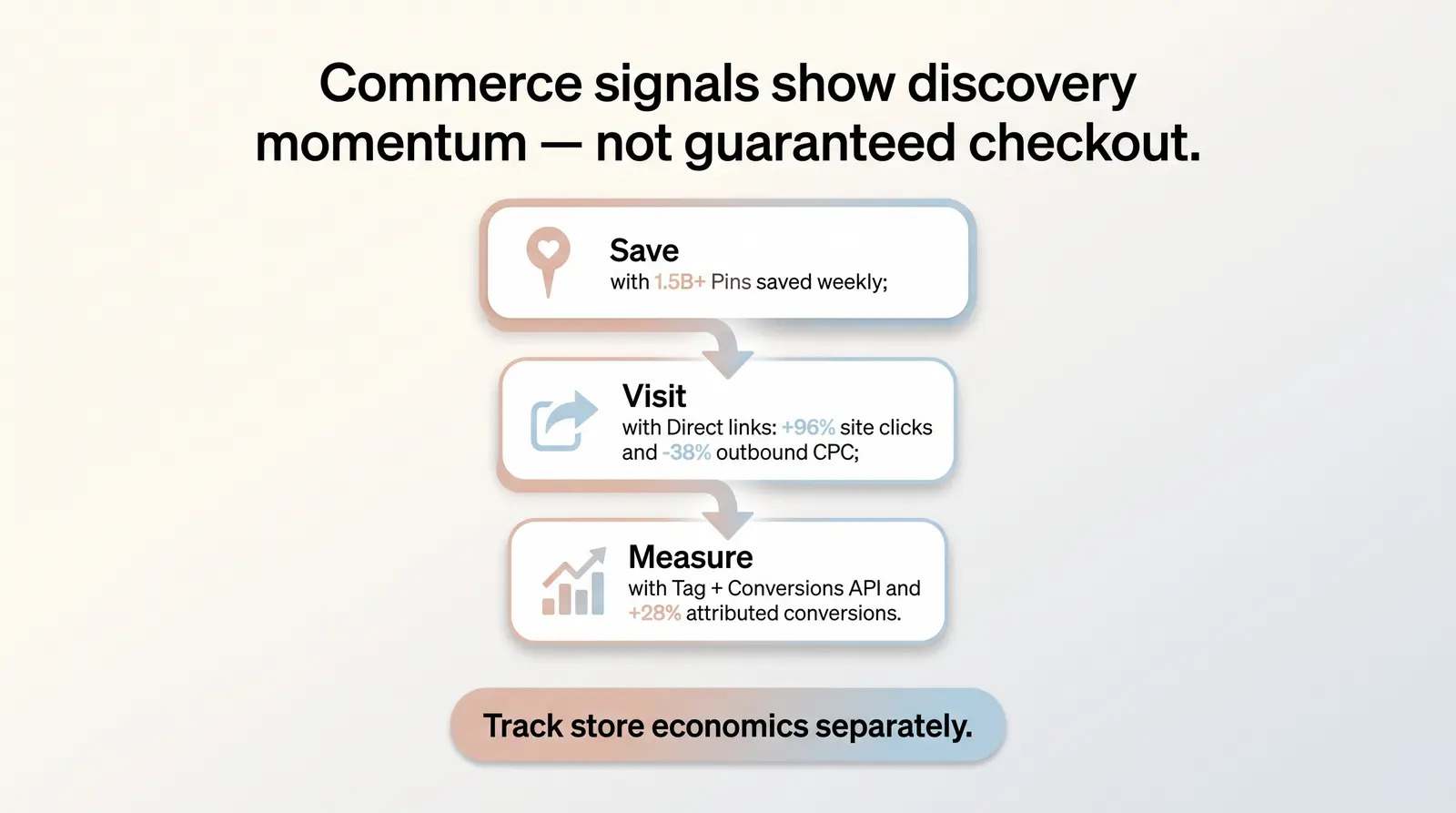 Commerce signals show discovery momentum — not guaranteed checkout.

Save
with 1.5B+ Pins saved weekly;

Visit
with Direct links: +96% site clicks and -38% outbound CPC;

Measure
with Tag + Conversions API and +28% attributed conversions.

Track store economics separately.